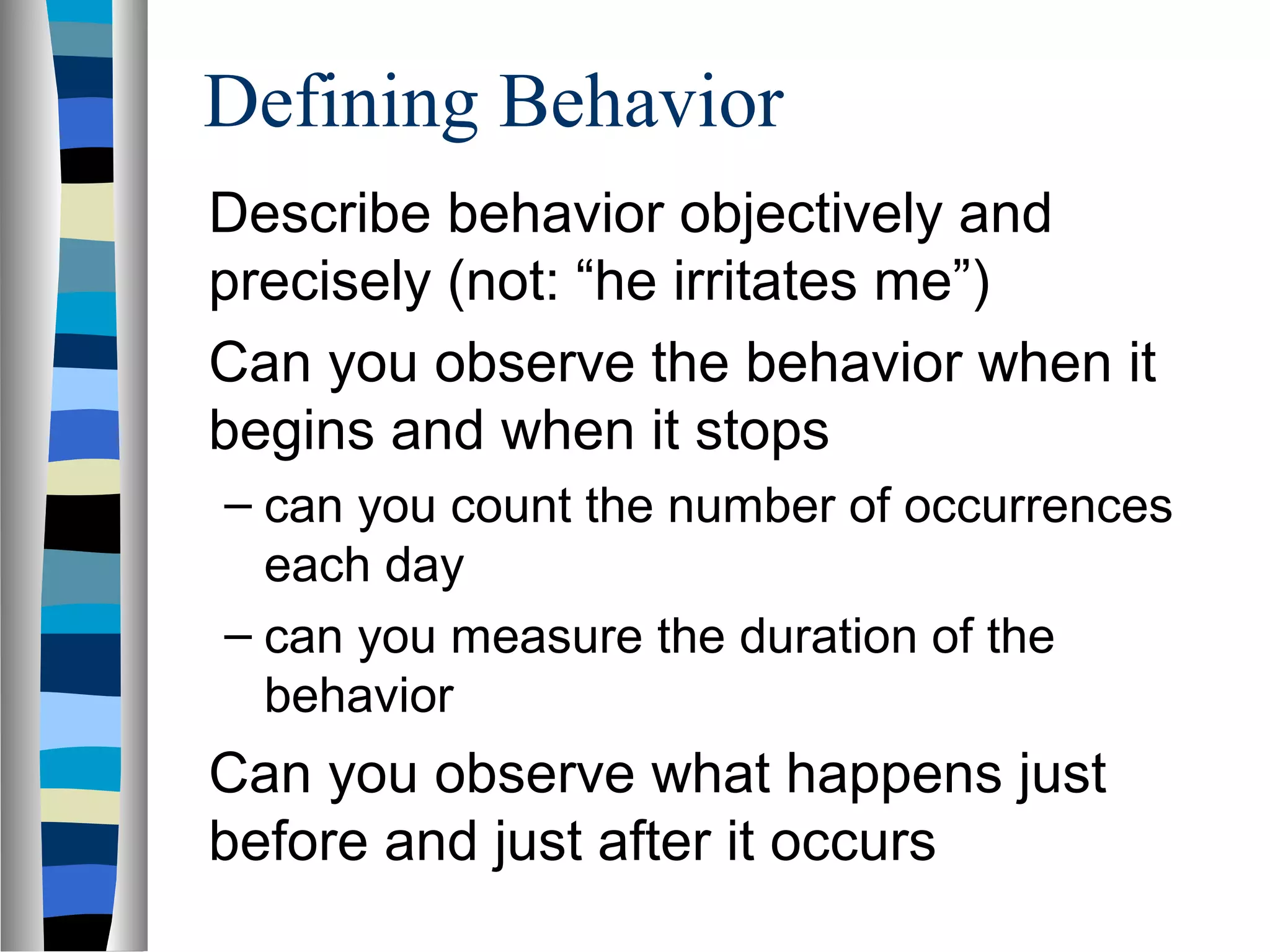 Defining Behavior

Describe behavior objectively and precisely (not: “he irritates me”)

Can you observe the behavior when it begins and when it stops

– can you count the number of occurrences each day

– can you measure the duration of the behavior

Can you observe what happens just before and just after it occurs